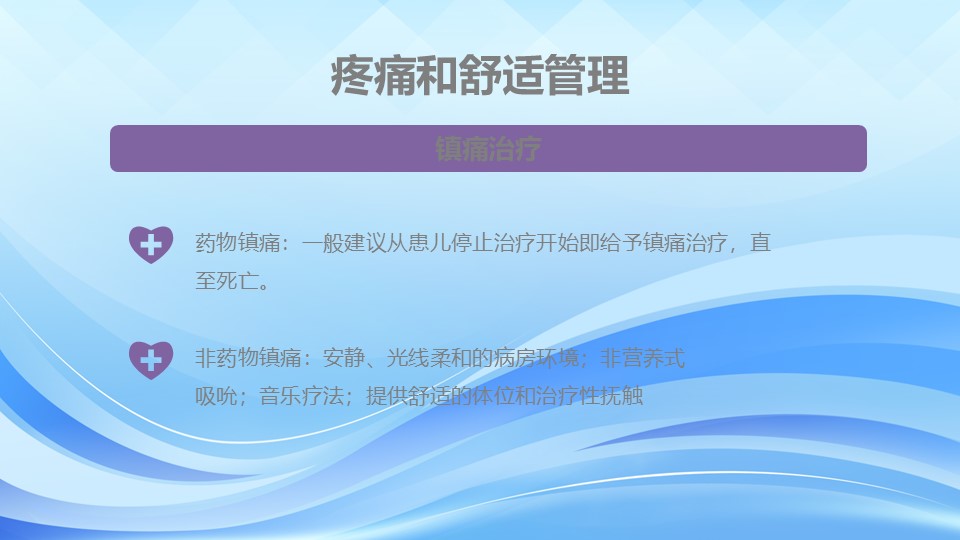 疼痛和舒适管理

镇痛治疗

药物镇痛：一般建议从患儿停止治疗开始即给予镇痛治疗，直至死亡。

非药物镇痛：安静、光线柔和的病房环境；非营养式吸吮；音乐疗法；提供舒适的体位和治疗性抚触